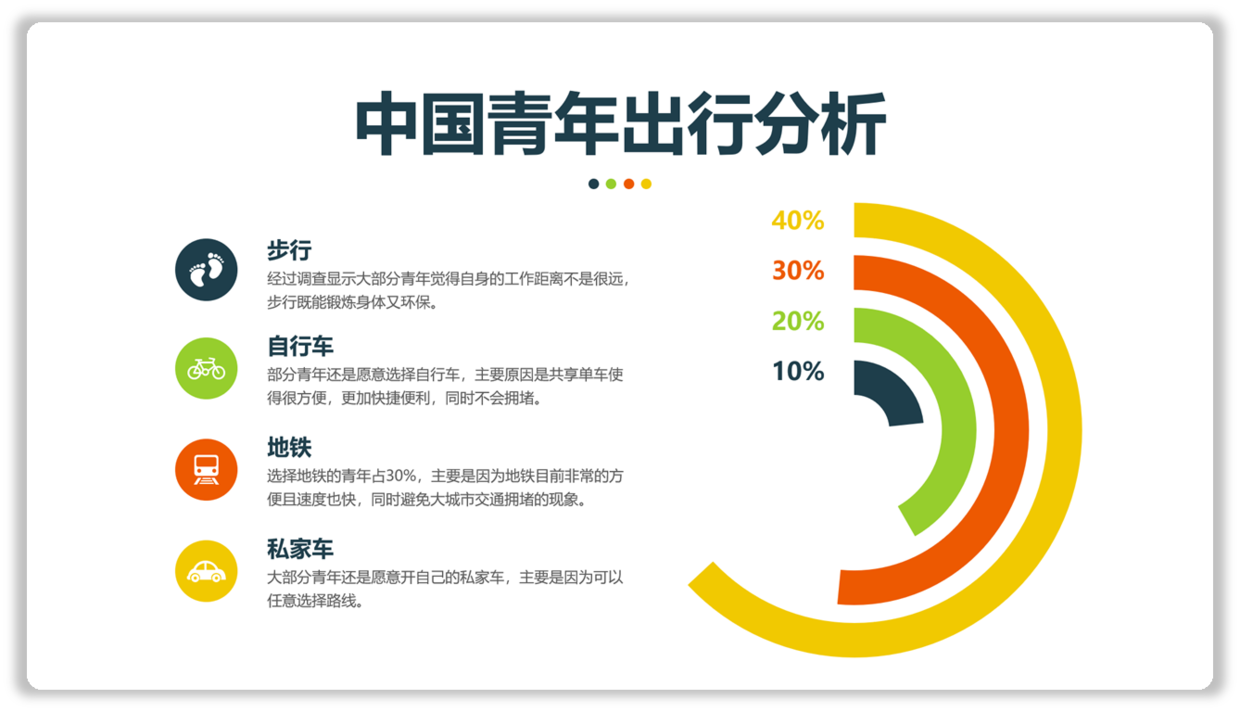 中国青年出行分析

步行
经过调查显示大部分青年觉得自身的工作距离不是很远，步行既能锻炼身体又环保。

自行车
部分青年还是愿意选择自行车，主要原因是共享单车使得很方便，更加快捷便利，同时不会拥堵。

地铁
选择地铁的青年占30%，主要是因为地铁目前非常的方便且速度也快，同时避免大城市交通拥堵的现象。

私家车
大部分青年还是愿意开自己的私家车，主要是因为可以任意选择路线。

40%
30%
20%
10%